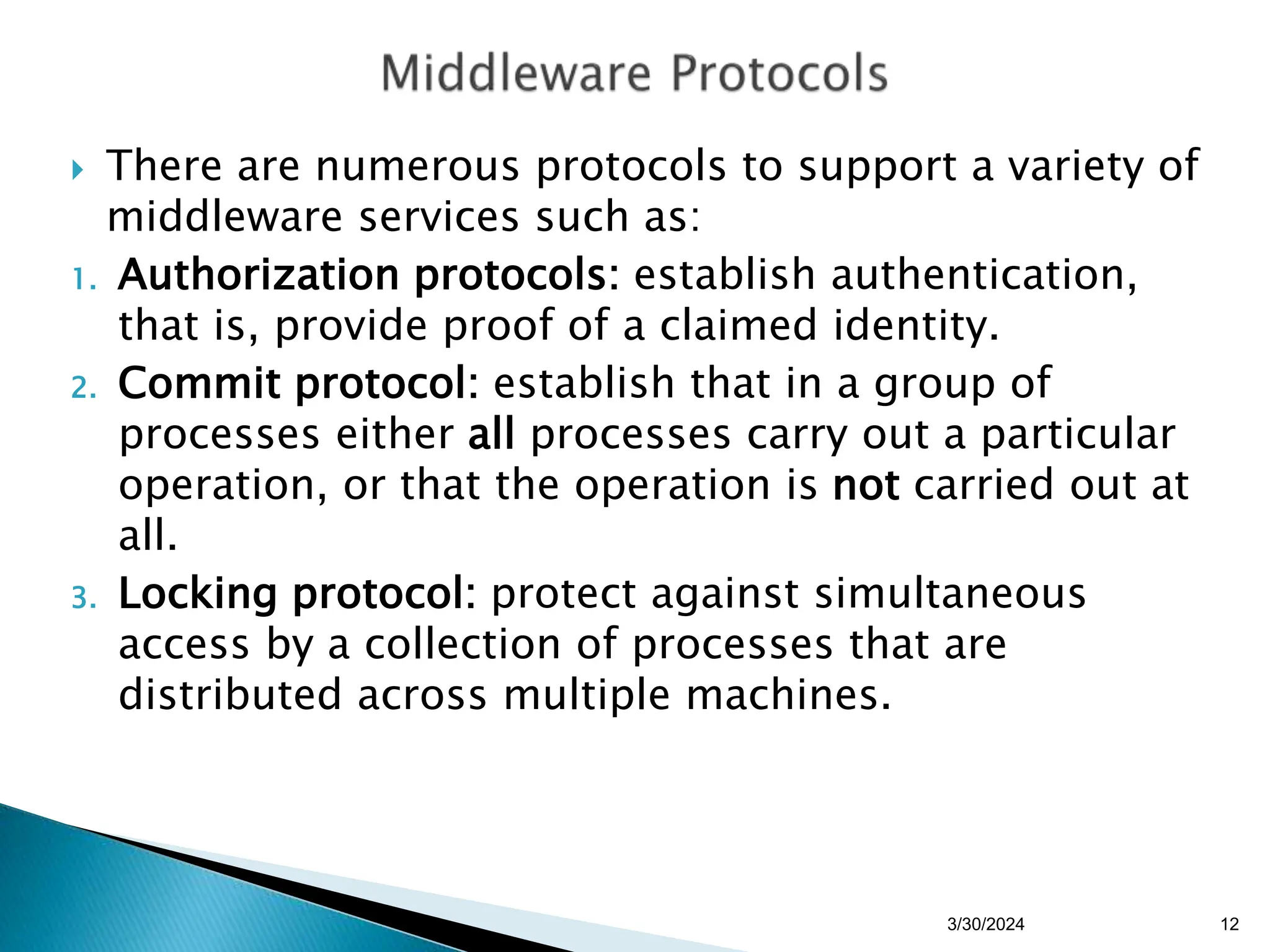 Middleware Protocols

There are numerous protocols to support a variety of middleware services such as:

1. Authorization protocols: establish authentication, that is, provide proof of a claimed identity.
2. Commit protocol: establish that in a group of processes either all processes carry out a particular operation, or that the operation is not carried out at all.
3. Locking protocol: protect against simultaneous access by a collection of processes that are distributed across multiple machines.

3/30/2024

12